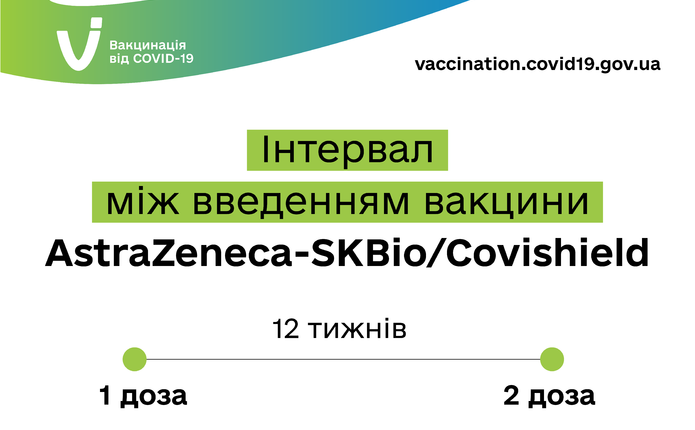 Вакцинація від COVID-19

vaccination.covid19.gov.ua

Інтервал між введенням вакцини AstraZeneca-SKBio/Covishield

12 тижнів

1 доза

2 доза